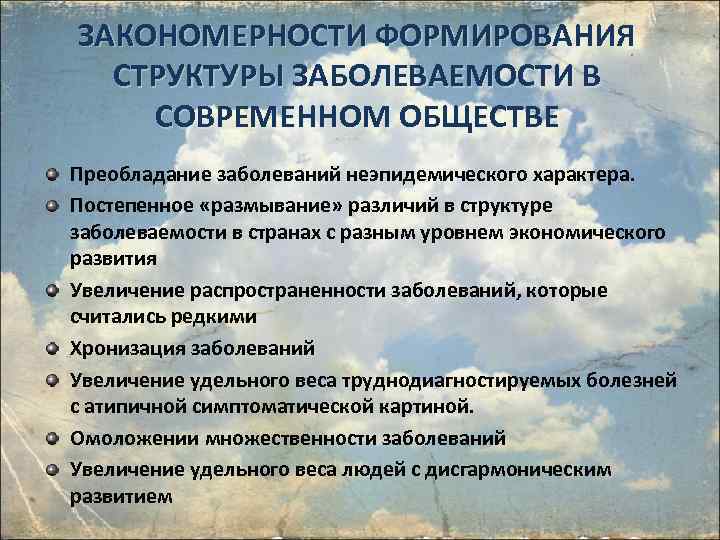 ЗАКОНОМЕРНОСТИ ФОРМИРОВАНИЯ СТРУКТУРЫ ЗАБОЛЕВАЕМОСТИ В СОВРЕМЕННОМ ОБЩЕСТВЕ

Преобладание заболеваний неэпидемического характера.

Постепенное «размывание» различий в структуре заболеваемости в странах с разным уровнем экономического развития

Увеличение распространенности заболеваний, которые считались редкими

Хронизация заболеваний

Увеличение удельного веса труднодиагностируемых болезней с атипичной симптоматической картиной.

Омоложении множественности заболеваний

Увеличение удельного веса людей с дисгармоническим развитием